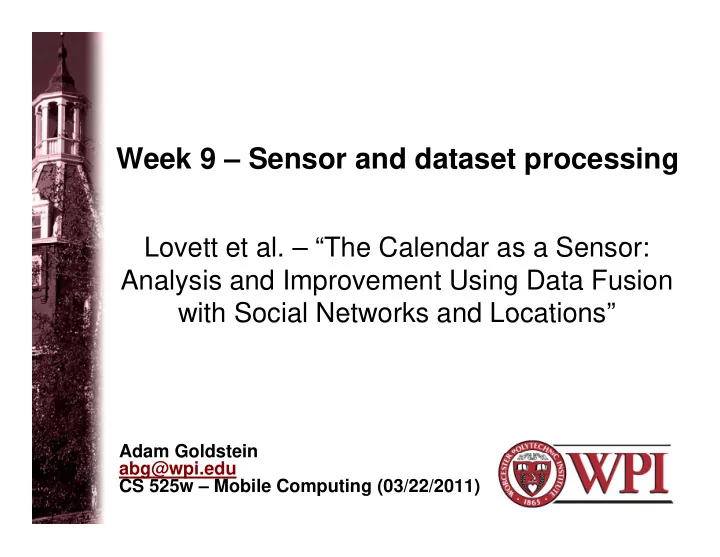 Week 9 – Sensor and dataset processing

Lovett et al. – “The Calendar as a Sensor: Analysis and Improvement Using Data Fusion with Social Networks and Locations”

Adam Goldstein
abg@wpi.edu
CS 525w – Mobile Computing (03/22/2011)

WORCESTER POLYTECHNIC INSTITUTE 1865
WPI